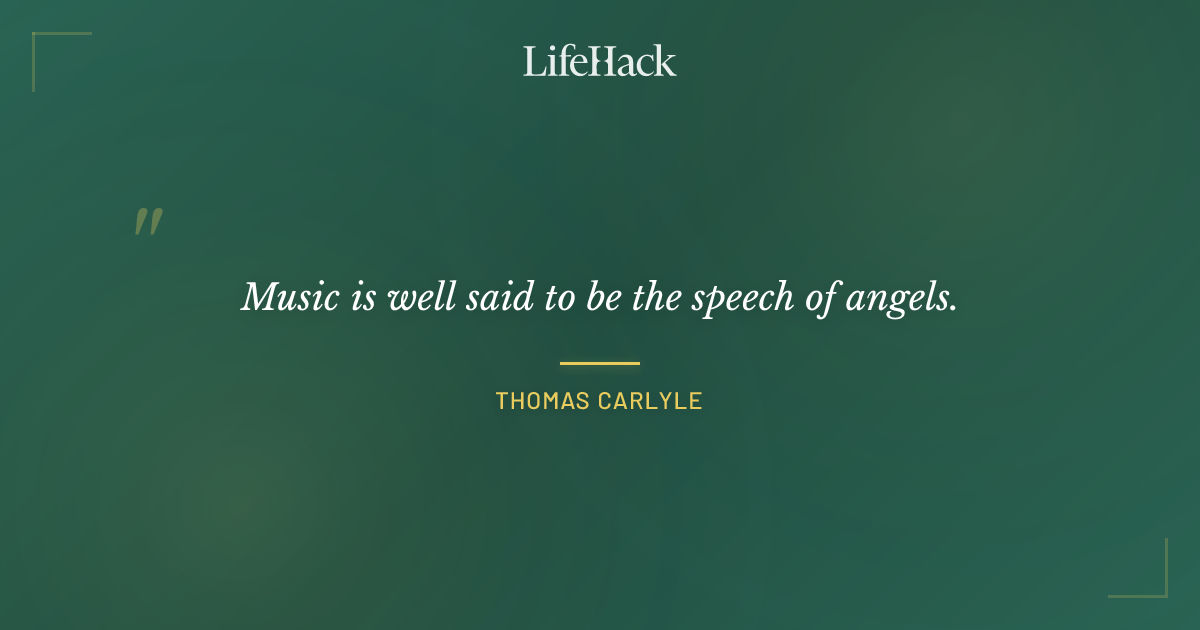 LifeHack

"

Music is well said to be the speech of angels.

THOMAS CARLYLE